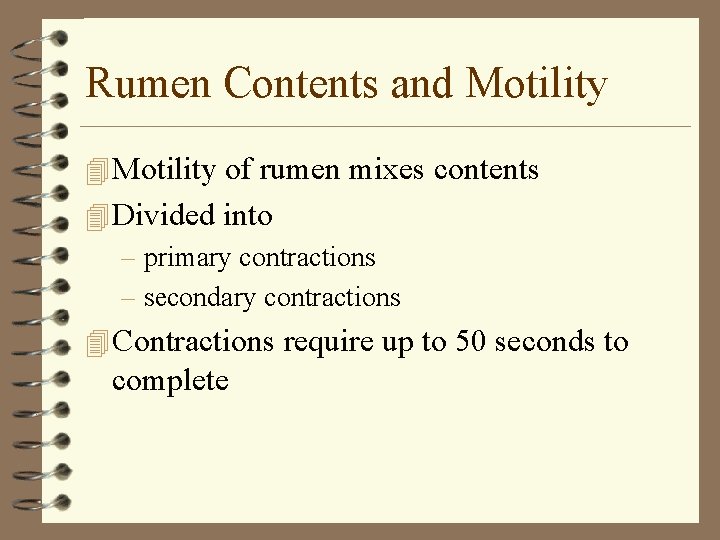 Rumen Contents and Motility

Motility of rumen mixes contents

Divided into

– primary contractions

– secondary contractions

Contractions require up to 50 seconds to complete